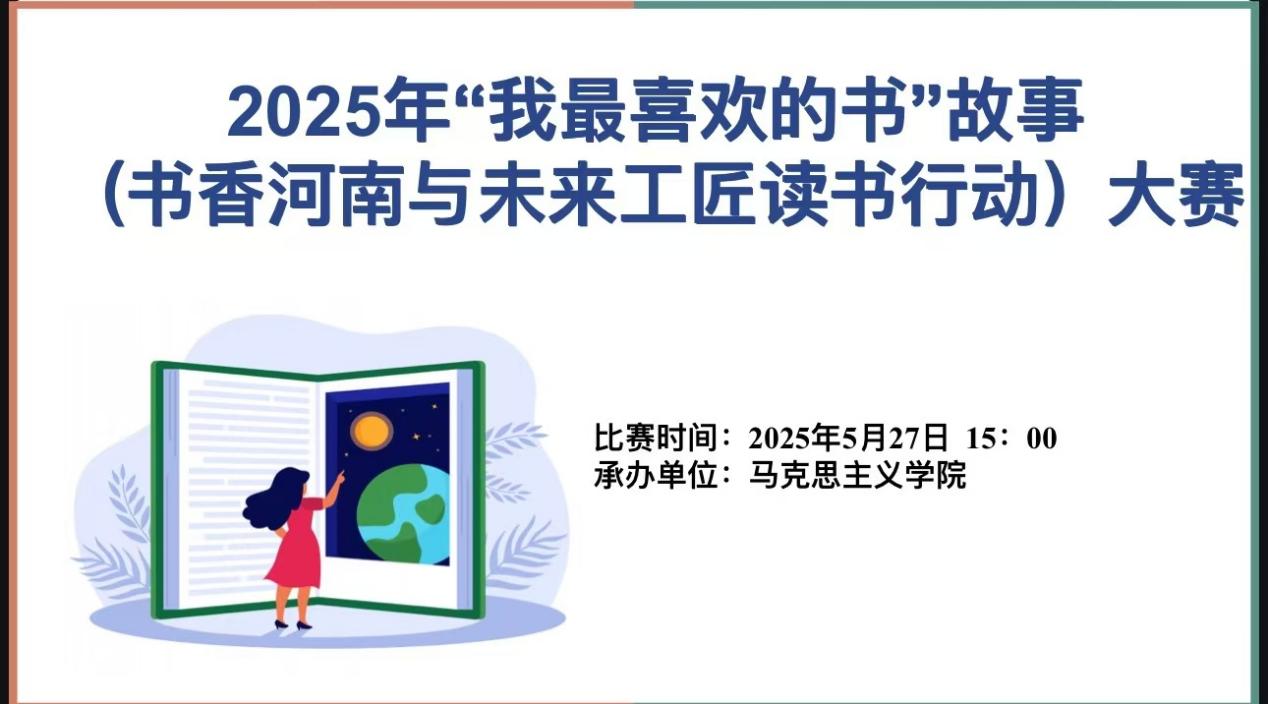 2025年“我最喜欢的书”故事
（书香河南与未来工匠读书行动）大赛

比赛时间：2025年5月27日 15：00
承办单位：马克思主义学院